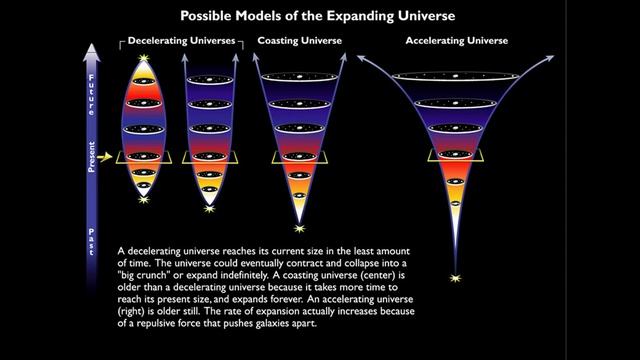 Possible Models of the Expanding Universe

Decelerating Universes

Coasting Universe

Accelerating Universe

Future

Present

Past

A decelerating universe reaches its current size in the least amount of time. The universe could eventually contract and collapse into a "big crunch" or expand indefinitely. A coasting universe (center) is older than a decelerating universe because it takes more time to reach its present size, and expands forever. An accelerating universe (right) is older still. The rate of expansion actually increases because of a repulsive force that pushes galaxies apart.